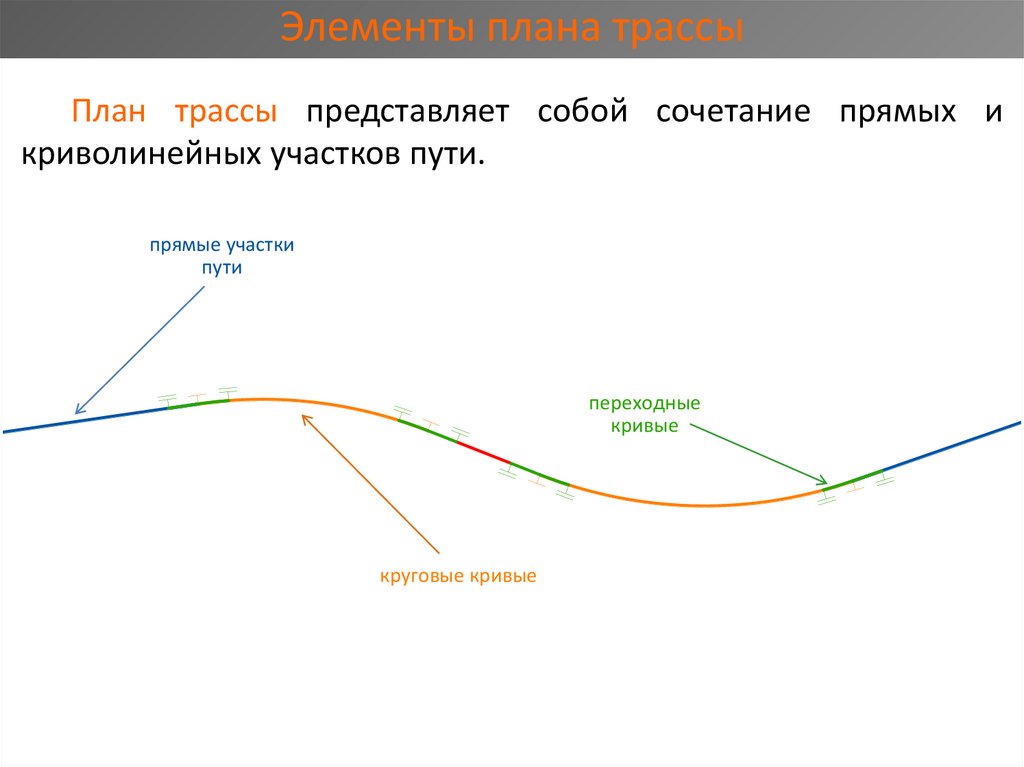 Элементы плана трассы

План трассы представляет собой сочетание прямых и криволинейных участков пути.

прямые участки пути

переходные кривые

круговые кривые